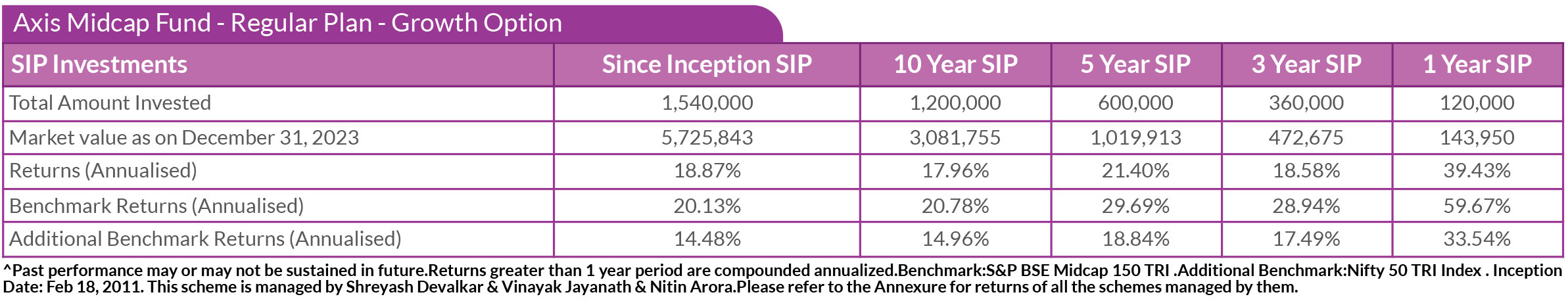 Axis Midcap Fund - Regular Plan - Growth Option

| SIP Investments | Since Inception SIP | 10 Year SIP | 5 Year SIP | 3 Year SIP | 1 Year SIP |
|---|---|---|---|---|---|
| Total Amount Invested | 1,540,000 | 1,200,000 | 600,000 | 360,000 | 120,000 |
| Market value as on December 31, 2023 | 5,725,843 | 3,081,755 | 1,019,913 | 472,675 | 143,950 |
| Returns (Annualised) | 18.87% | 17.96% | 21.40% | 18.58% | 39.43% |
| Benchmark Returns (Annualised) | 20.13% | 20.78% | 29.69% | 28.94% | 59.67% |
| Additional Benchmark Returns (Annualised) | 14.48% | 14.96% | 18.84% | 17.49% | 33.54% |

^Past performance may or may not be sustained in future.Returns greater than 1 year period are compounded annualized.Benchmark:S&P BSE Midcap 150 TRI .Additional Benchmark:Nifty 50 TRI Index . Inception Date: Feb 18, 2011. This scheme is managed by Shreyash Devalkar & Vinayak Jayanath & Nitin Arora.Please refer to the Annexure for returns of all the schemes managed by them.